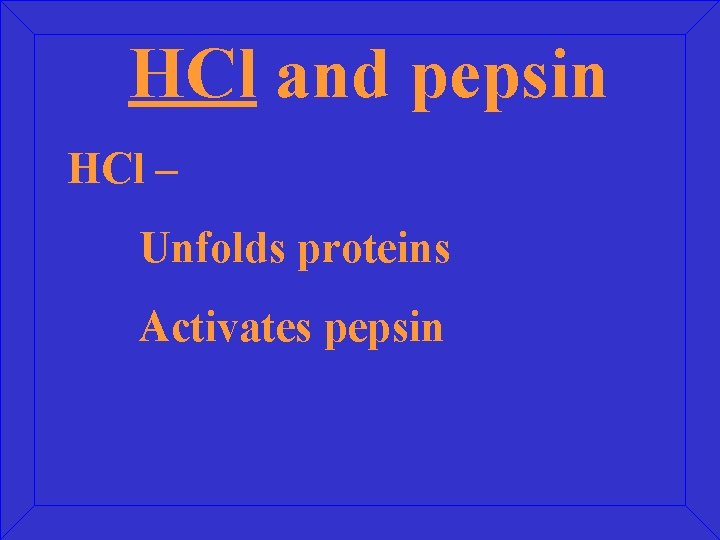 HCl and pepsin

HCl –

Unfolds proteins

Activates pepsin